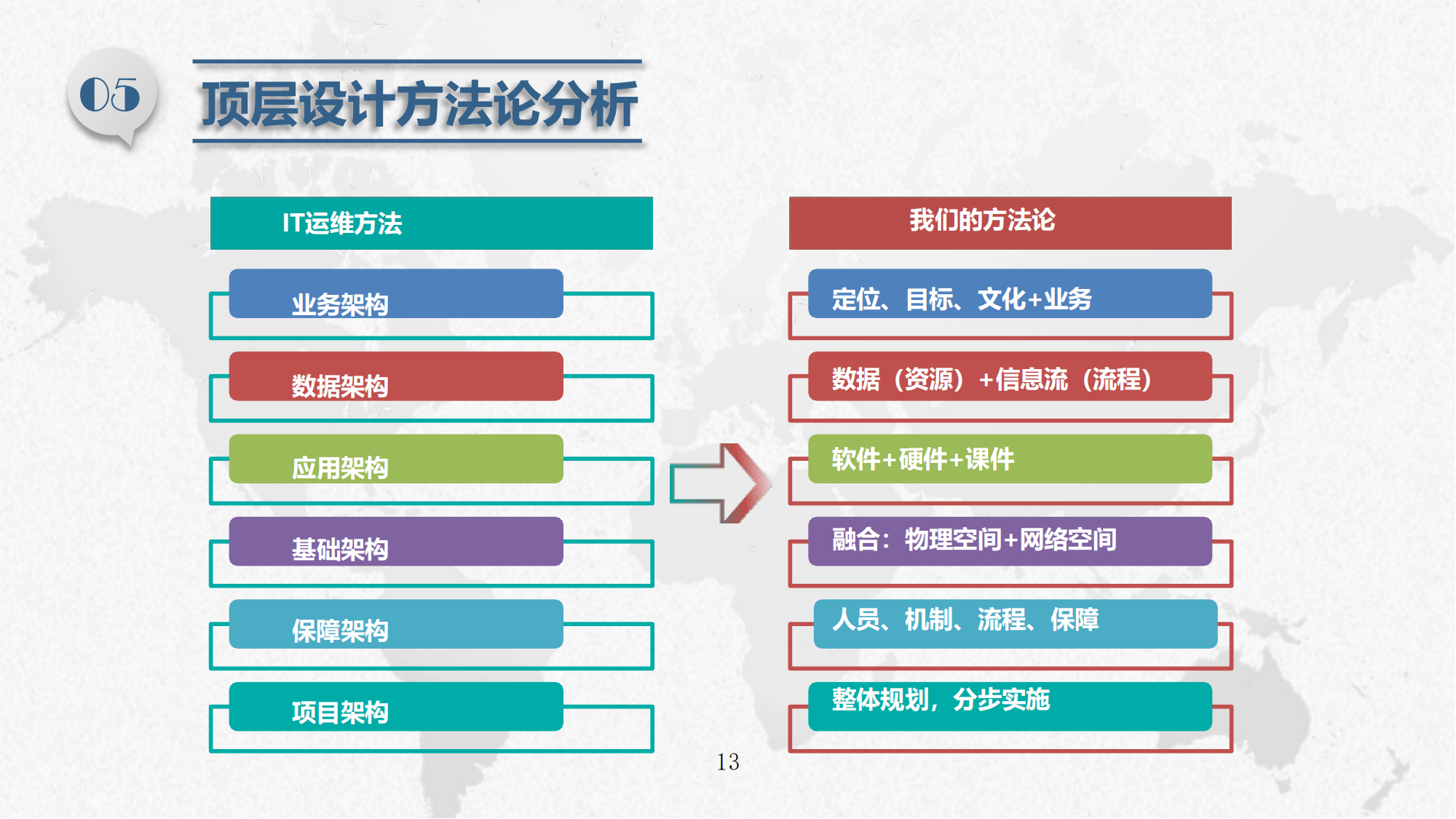 05

顶层设计方法论分析

IT运维方法

业务架构

数据架构

应用架构

基础架构

保障架构

项目架构

我们的方法论

定位、目标、文化+业务

数据（资源）+信息流（流程）

软件+硬件+课件

融合：物理空间+网络空间

人员、机制、流程、保障

整体规划，分步实施

13